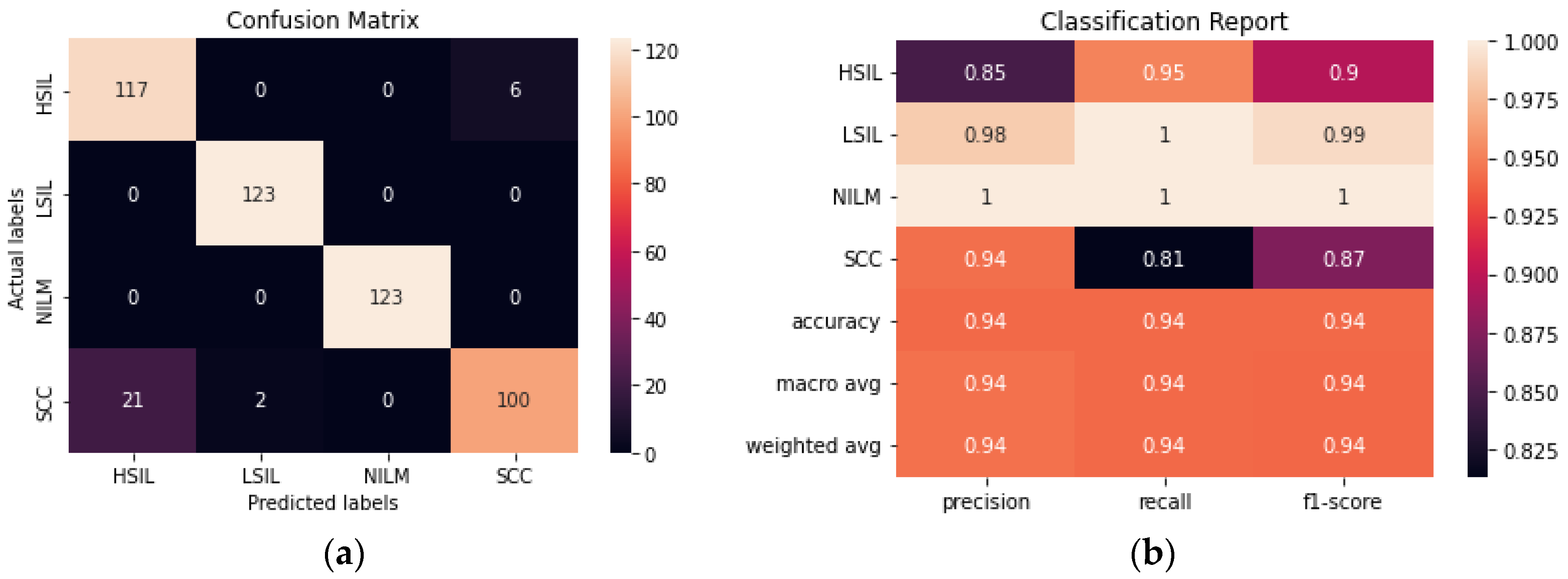 Confusion Matrix

Actual labels

| | HSIL | LSIL | NILM | SCC |
|---|---|---|---|---|
| HSIL | 117 | 0 | 0 | 6 |
| LSIL | 0 | 123 | 0 | 0 |
| NILM | 0 | 0 | 123 | 0 |
| SCC | 21 | 2 | 0 | 100 |

Predicted labels

120
100
80
60
40
20
0

(a)

Classification Report

| | precision | recall | f1-score |
|---|---|---|---|
| HSIL | 0.85 | 0.95 | 0.9 |
| LSIL | 0.98 | 1 | 0.99 |
| NILM | 1 | 1 | 1 |
| SCC | 0.94 | 0.81 | 0.87 |
| accuracy | 0.94 | 0.94 | 0.94 |
| macro avg | 0.94 | 0.94 | 0.94 |
| weighted avg | 0.94 | 0.94 | 0.94 |

1.000
0.975
0.950
0.925
0.900
0.875
0.850
0.825

(b)